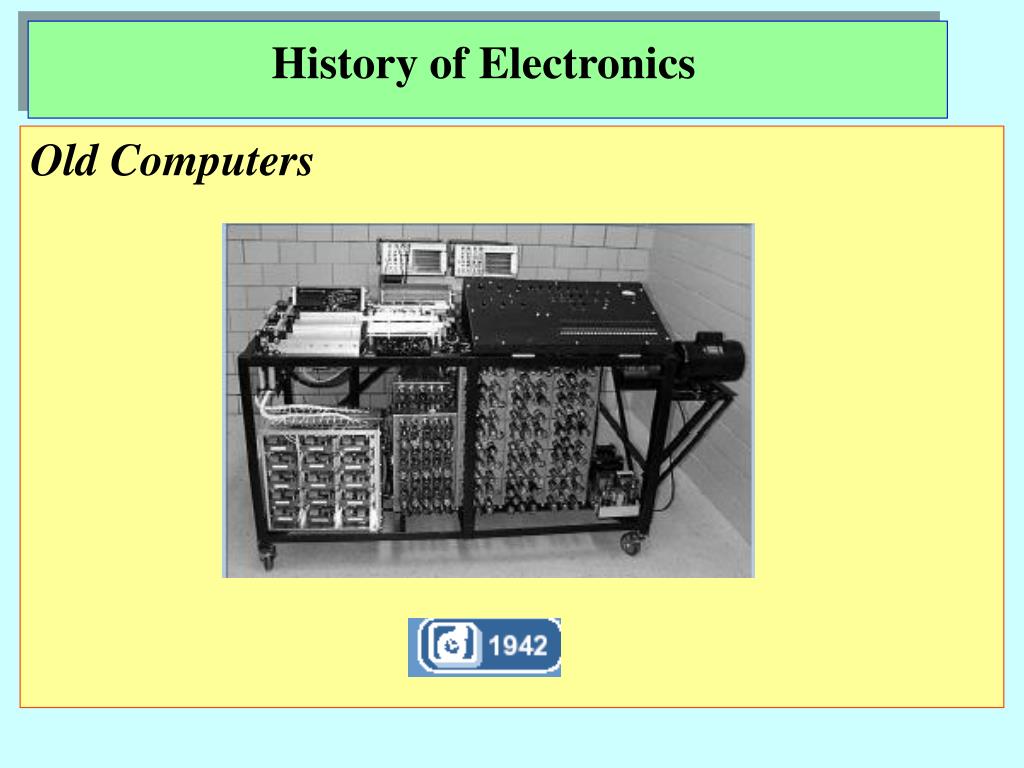 History of Electronics

Old Computers

1942